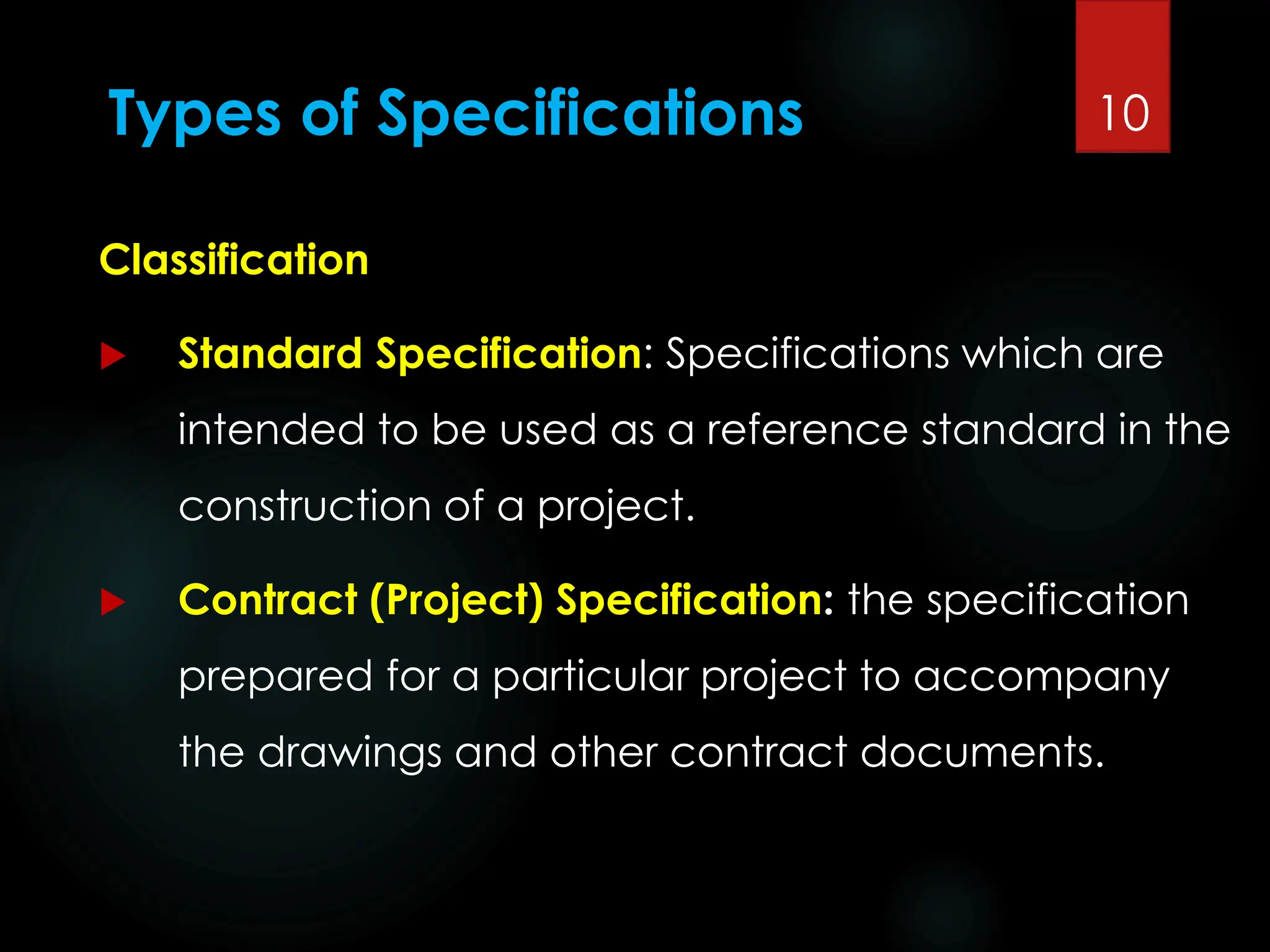 Types of Specifications

10

Classification

Standard Specification: Specifications which are intended to be used as a reference standard in the construction of a project.

Contract (Project) Specification: the specification prepared for a particular project to accompany the drawings and other contract documents.